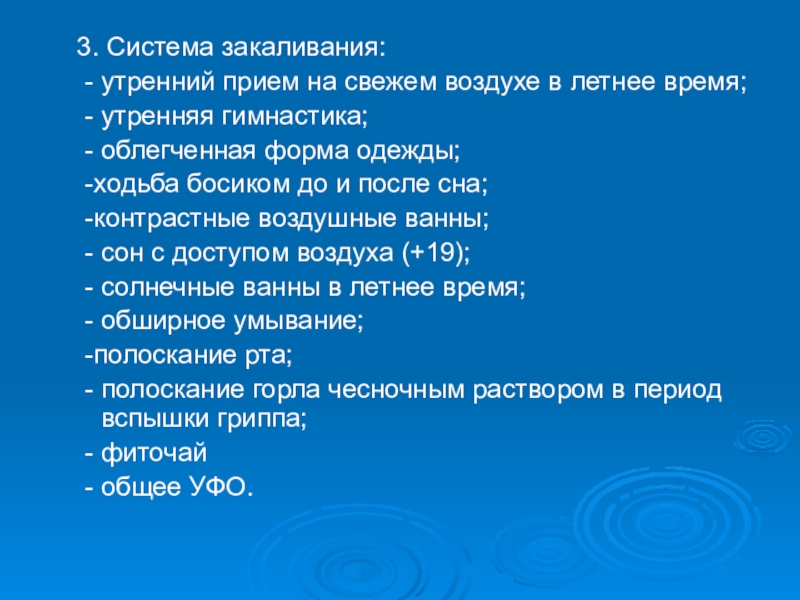 3. Система закаливания:
- утренний прием на свежем воздухе в летнее время;
- утренняя гимнастика;
- облегченная форма одежды;
-ходьба босиком до и после сна;
-контрастные воздушные ванны;
- сон с доступом воздуха (+19);
- солнечные ванны в летнее время;
- обширное умывание;
-полоскание рта;
- полоскание горла чесночным раствором в период вспышки гриппа;
- фиточай
- общее УФО.